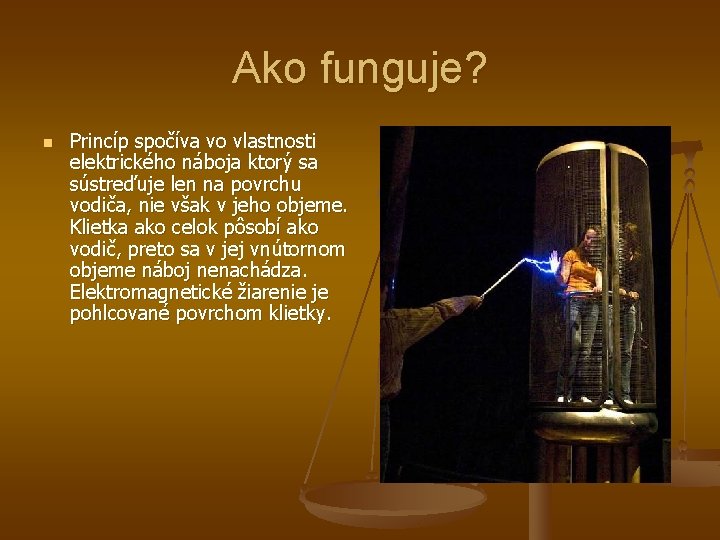 Ako funguje?

Princíp spočíva vo vlastnosti elektrického náboja ktorý sa sústreďuje len na povrchu vodiča, nie však v jeho objeme. Klietka ako celok pôsobí ako vodič, preto sa v jej vnútornom objeme náboj nenachádza. Elektromagnetické žiarenie je pohlcované povrchom klietky.